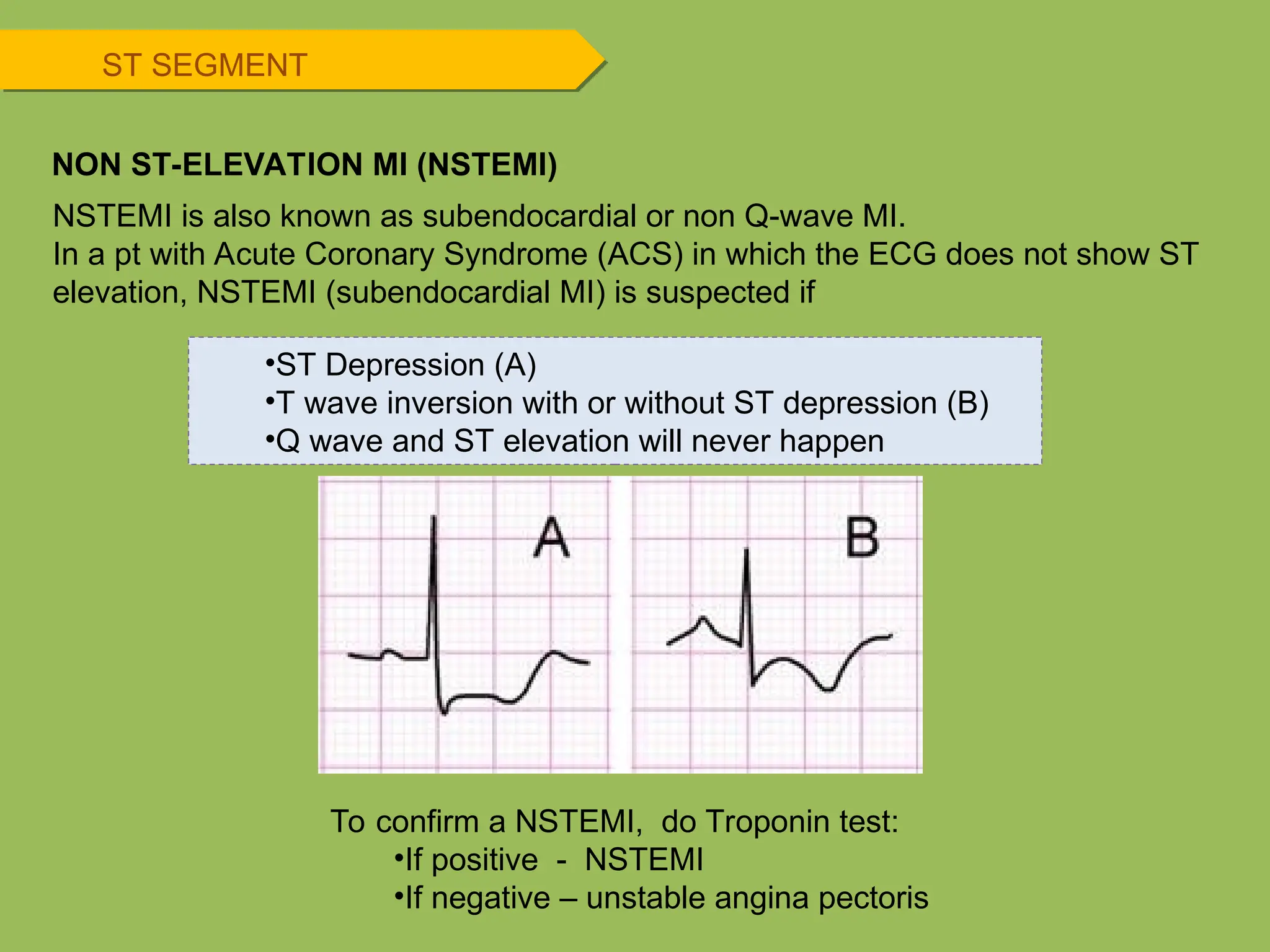 ST SEGMENT

NON ST-ELEVATION MI (NSTEMI)

NSTEMI is also known as subendocardial or non Q-wave MI.
In a pt with Acute Coronary Syndrome (ACS) in which the ECG does not show ST elevation, NSTEMI (subendocardial MI) is suspected if

•ST Depression (A)
•T wave inversion with or without ST depression (B)
•Q wave and ST elevation will never happen

A

B

To confirm a NSTEMI, do Troponin test:
•If positive - NSTEMI
•If negative – unstable angina pectoris